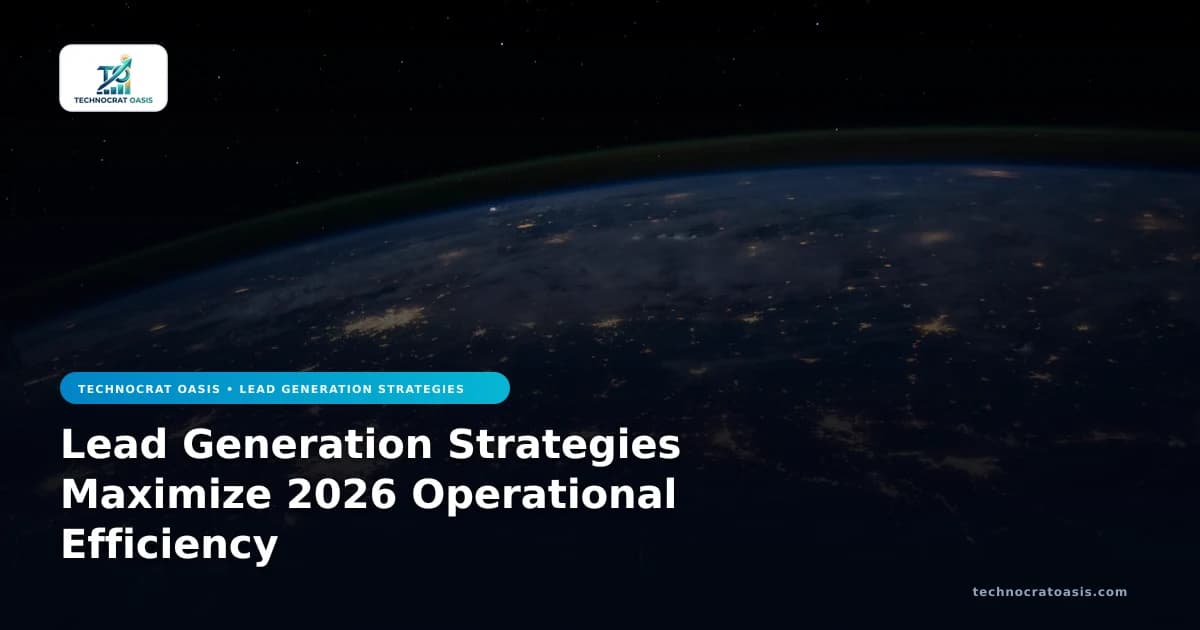 TECHNOCRAT OASIS

TECHNOCRAT OASIS • LEAD GENERATION STRATEGIES

Lead Generation Strategies Maximize 2026 Operational Efficiency

technocratoasis.com